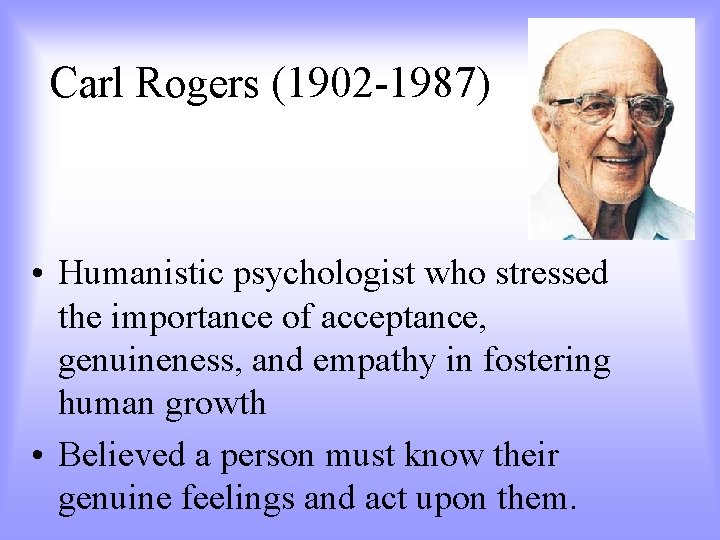 Carl Rogers (1902-1987)

• Humanistic psychologist who stressed the importance of acceptance, genuineness, and empathy in fostering human growth

• Believed a person must know their genuine feelings and act upon them.